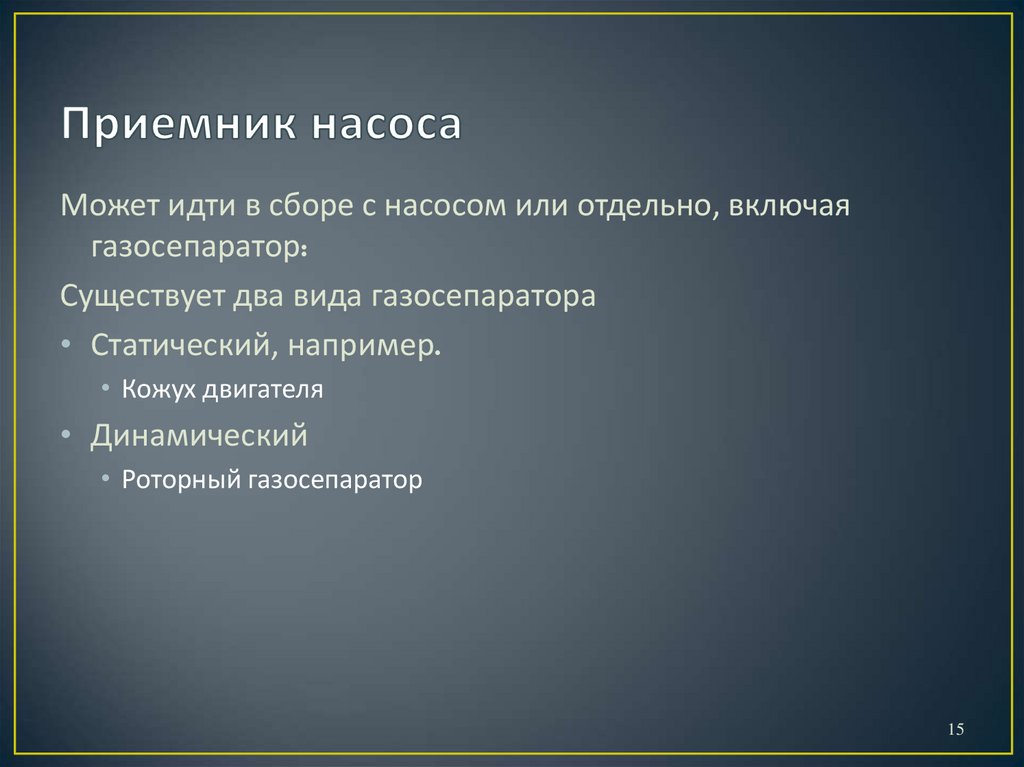 Приемник насоса

Может идти в сборе с насосом или отдельно, включая газосепаратор:

Существует два вида газосепаратора

• Статический, например.
  • Кожух двигателя
• Динамический
  • Роторный газосепаратор

15